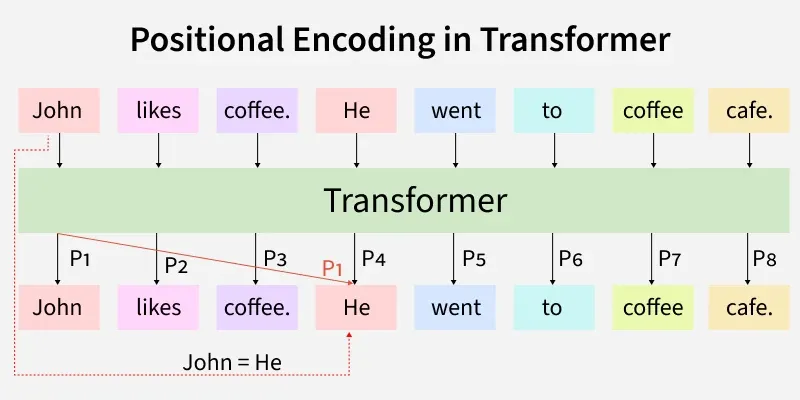 Positional Encoding in Transformer

John likes coffee. He went to coffee cafe.

Transformer

P1 P2 P3 P1 P4 P5 P6 P7 P8

John likes coffee. He went to coffee cafe.

John = He